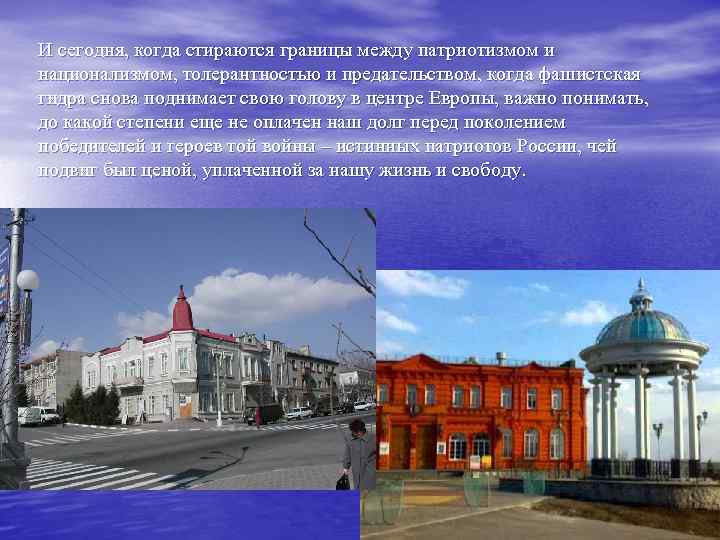 И сегодня, когда стираются границы между патриотизмом и национализмом, толерантностью и предательством, когда фашистская гидра снова поднимает свою голову в центре Европы, важно понимать, до какой степени еще не оплачен наш долг перед поколением победителей и героев той войны – истинных патриотов России, чей подвиг был ценой, уплаченной за нашу жизнь и свободу.